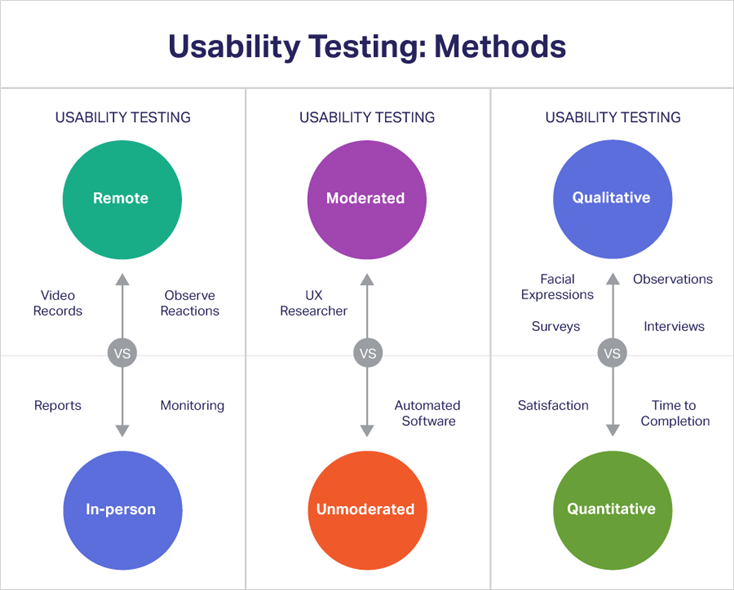 Usability Testing: Methods

USABILITY TESTING

Remote

Video Records

Observe Reactions

VS

Reports

Monitoring

In-person

USABILITY TESTING

Moderated

UX Researcher

VS

Automated Software

Unmoderated

USABILITY TESTING

Qualitative

Facial Expressions

Observations

Surveys

Interviews

VS

Satisfaction

Time to Completion

Quantitative